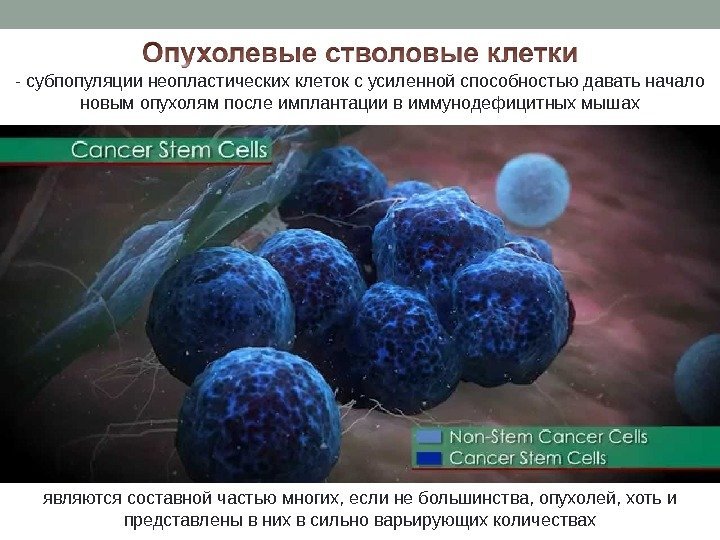 Опухолевые стволовые клетки
- субпопуляции неопластических клеток с усиленной способностью давать начало новым опухолям после имплантации в иммунодефицитных мышах

Cancer Stem Cells

Non-Stem Cancer Cells
Cancer Stem Cells

являются составной частью многих, если не большинства, опухолей, хоть и представлены в них в сильно варьирующих количествах